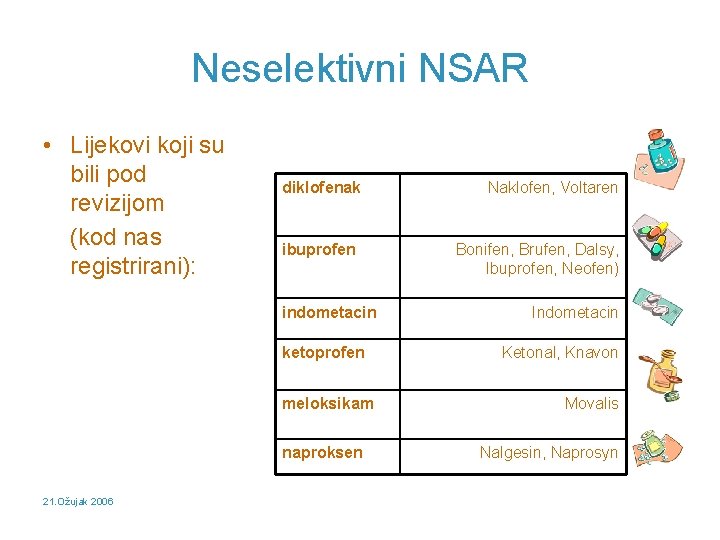 Neselektivni NSAR

• Lijekovi koji su bili pod revizijom
(kod nas registrirani):

| diklofenak | Naklofen, Voltaren |
|---|---|
| ibuprofen | Bonifen, Brufen, Dalsy, Ibuprofen, Neofen) |
| indometacin | Indometacin |
| ketoprofen | Ketonal, Knavon |
| meloksikam | Movalis |
| naproksen | Nalgesin, Naprosyn |

21.Ožujak 2006